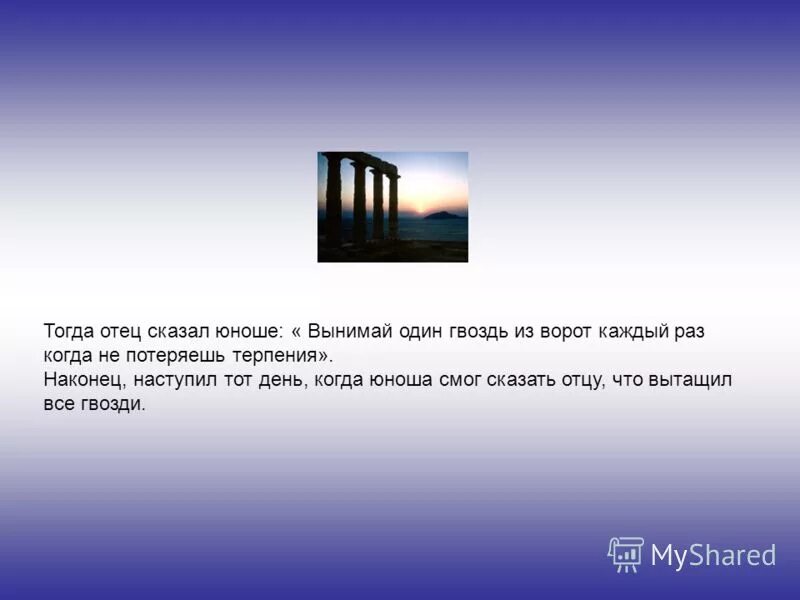 Тогда отец сказал юноше: « Вынимай один гвоздь из ворот каждый раз когда не потеряешь терпения».
Наконец, наступил тот день, когда юноша смог сказать отцу, что вытащил все гвозди.

MyShared